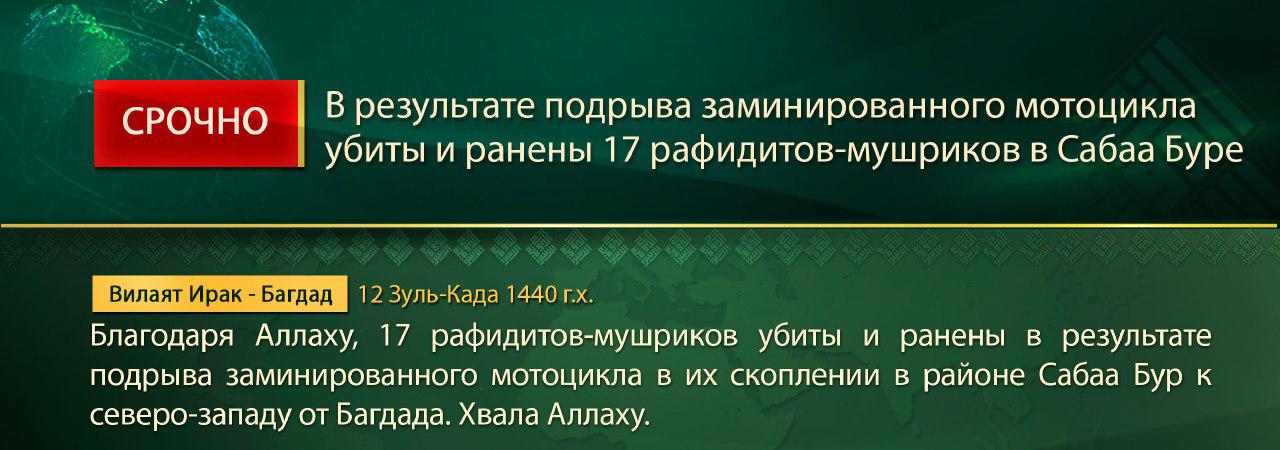 СРОЧНО

В результате подрыва заминированного мотоцикла убиты и ранены 17 рафидитов-мушриков в Сабаа Буре

Вилаят Ирак - Багдад

12 Зуль-Када 1440 г.х.

Благодаря Аллаху, 17 рафидитов-мушриков убиты и ранены в результате подрыва заминированного мотоцикла в их скоплении в районе Сабаа Бур к северо-западу от Багдада. Хвала Аллаху.